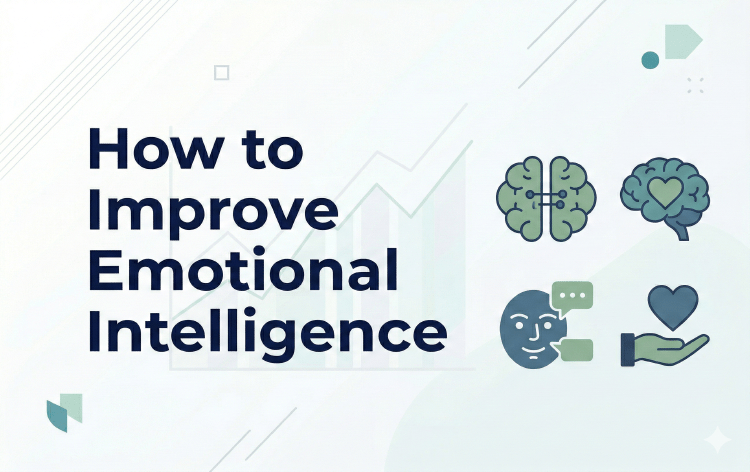 How to Improve Emotional Intelligence